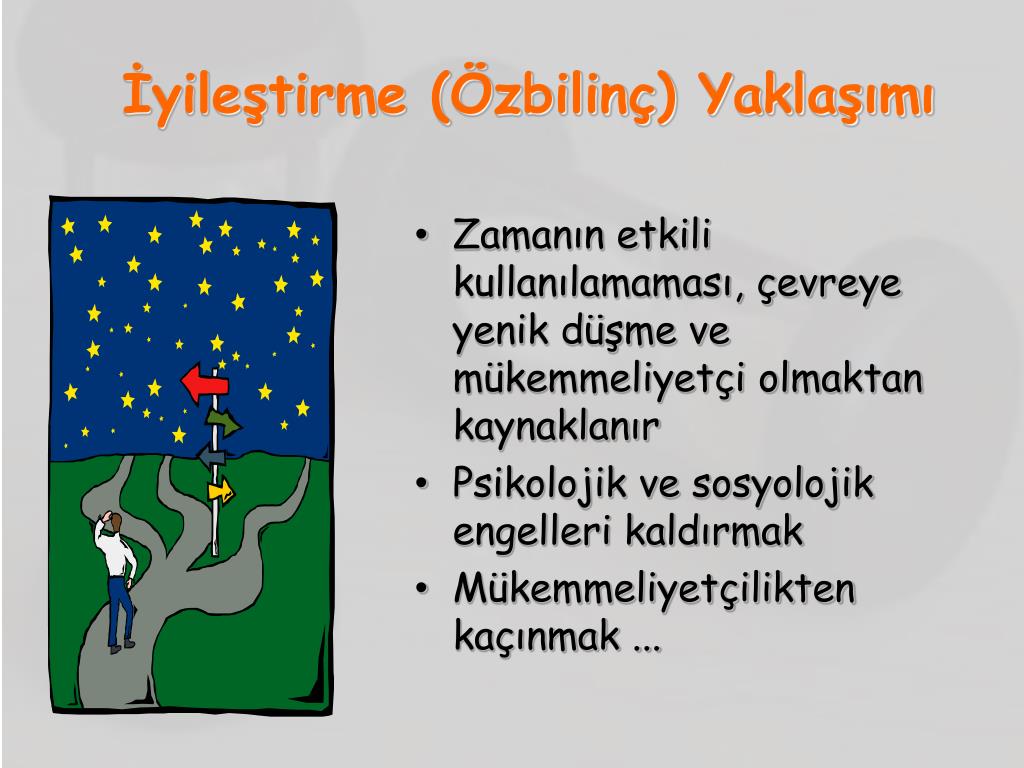 İyileştirme (Özbilinç) Yaklaşımı

• Zamanın etkili kullanılamaması, çevreye yenik düşme ve mükemmeliyetçi olmaktan kaynaklanır
• Psikolojik ve sosyolojik engelleri kaldırmak
• Mükemmeliyetçilikten kaçınmak ...